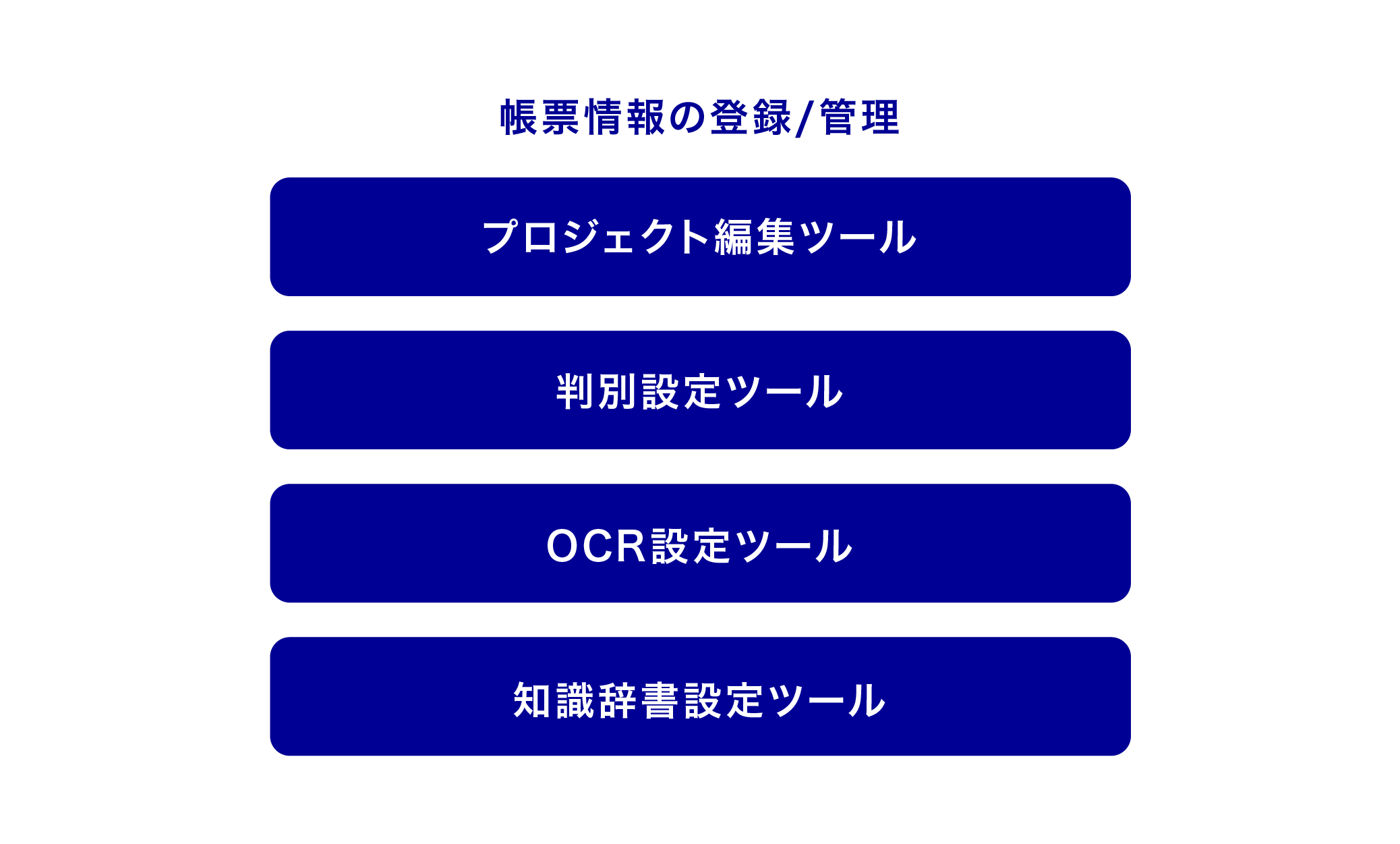 帳票情報の登録/管理

プロジェクト編集ツール

判別設定ツール

OCR設定ツール

知識辞書設定ツール